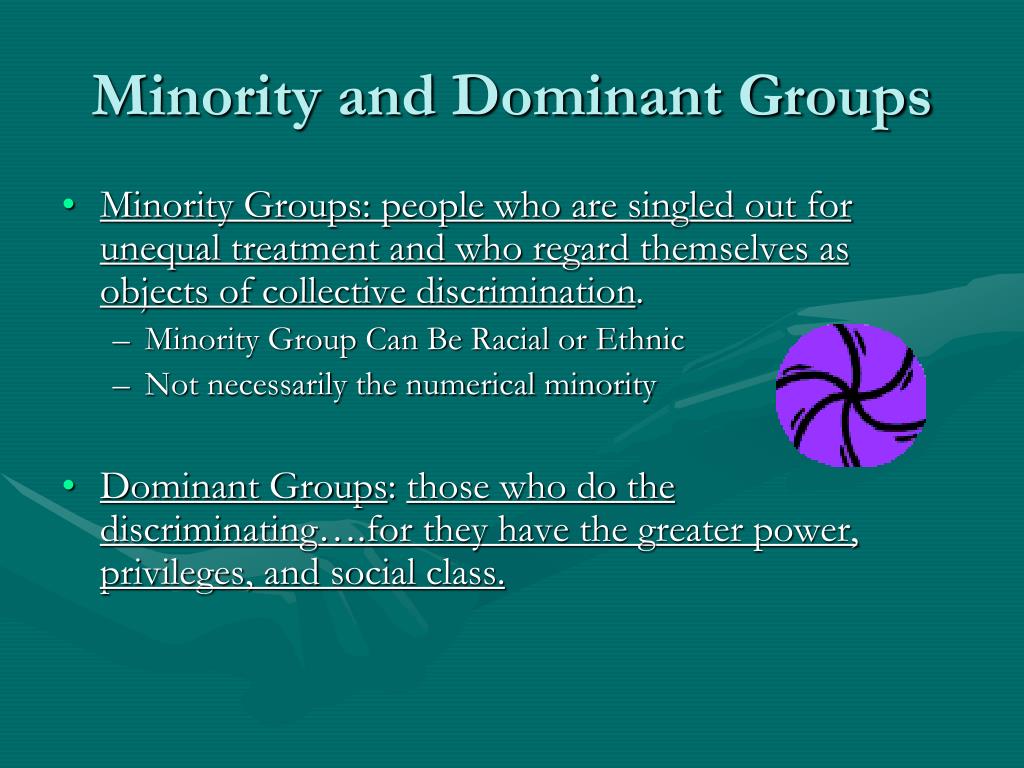 Minority and Dominant Groups

• Minority Groups: people who are singled out for unequal treatment and who regard themselves as objects of collective discrimination.
– Minority Group Can Be Racial or Ethnic
– Not necessarily the numerical minority

• Dominant Groups: those who do the discriminating….for they have the greater power, privileges, and social class.